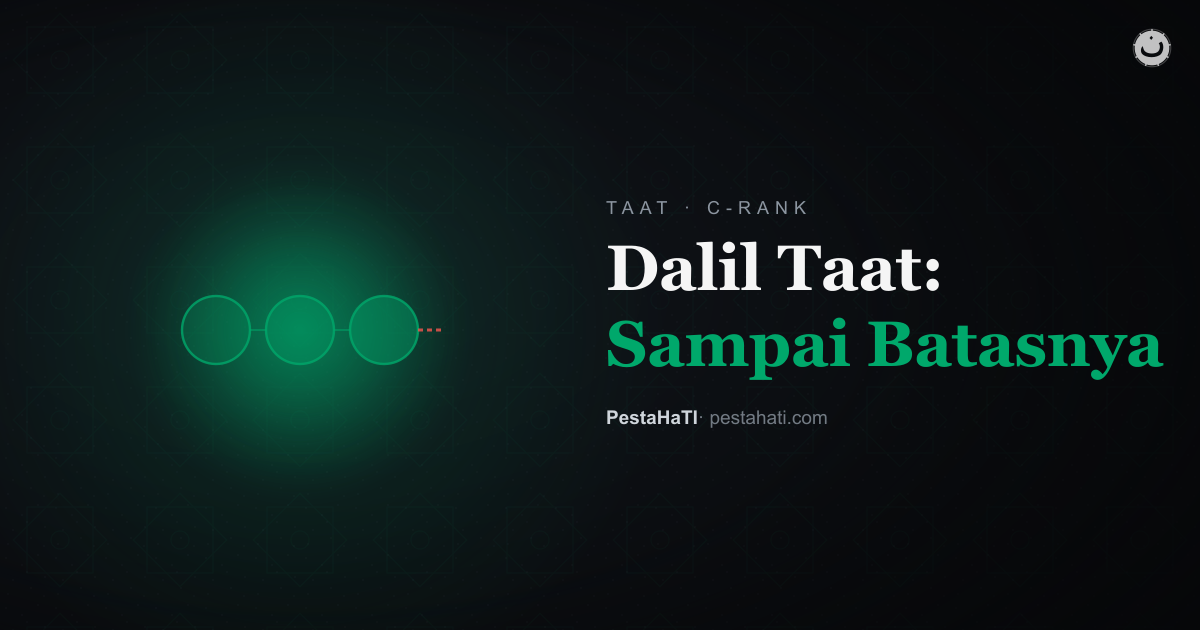 TAAT · C-RANK

Dalil Taat:
Sampai Batasnya

PestaHaTI · pestahati.com